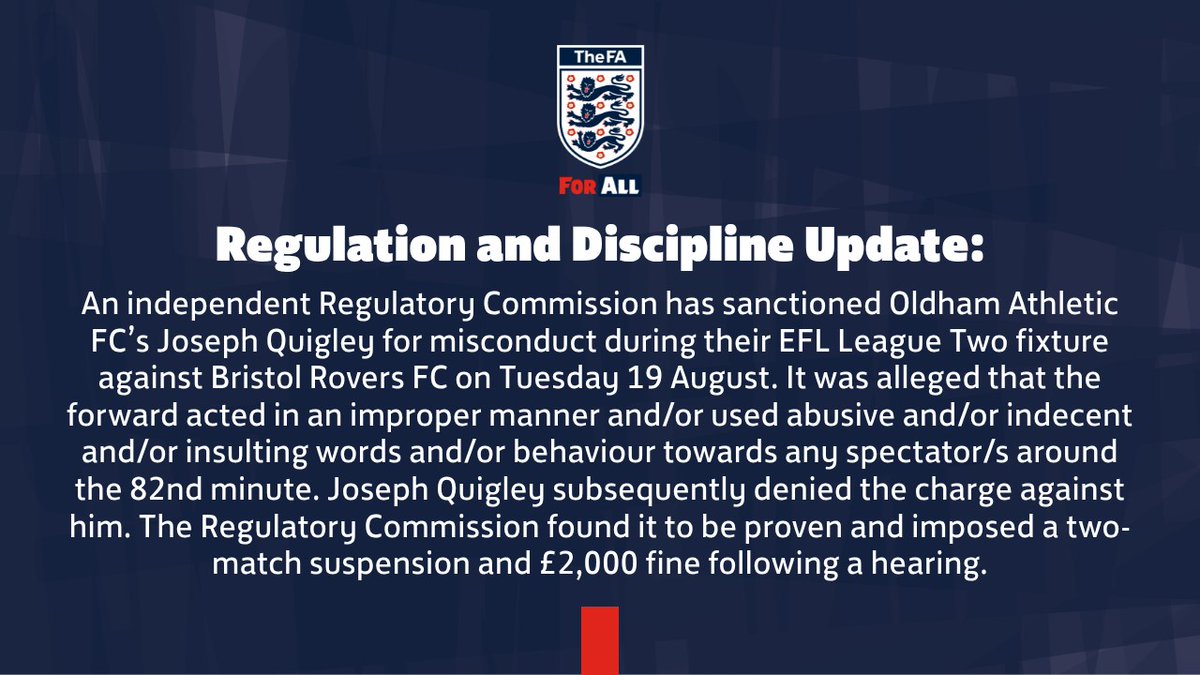 TheFA

FOR ALL

Regulation and Discipline Update:

An independent Regulatory Commission has sanctioned Oldham Athletic FC's Joseph Quigley for misconduct during their EFL League Two fixture against Bristol Rovers FC on Tuesday 19 August. It was alleged that the forward acted in an improper manner and/or used abusive and/or indecent and/or insulting words and/or behaviour towards any spectator/s around the 82nd minute. Joseph Quigley subsequently denied the charge against him. The Regulatory Commission found it to be proven and imposed a two-match suspension and £2,000 fine following a hearing.